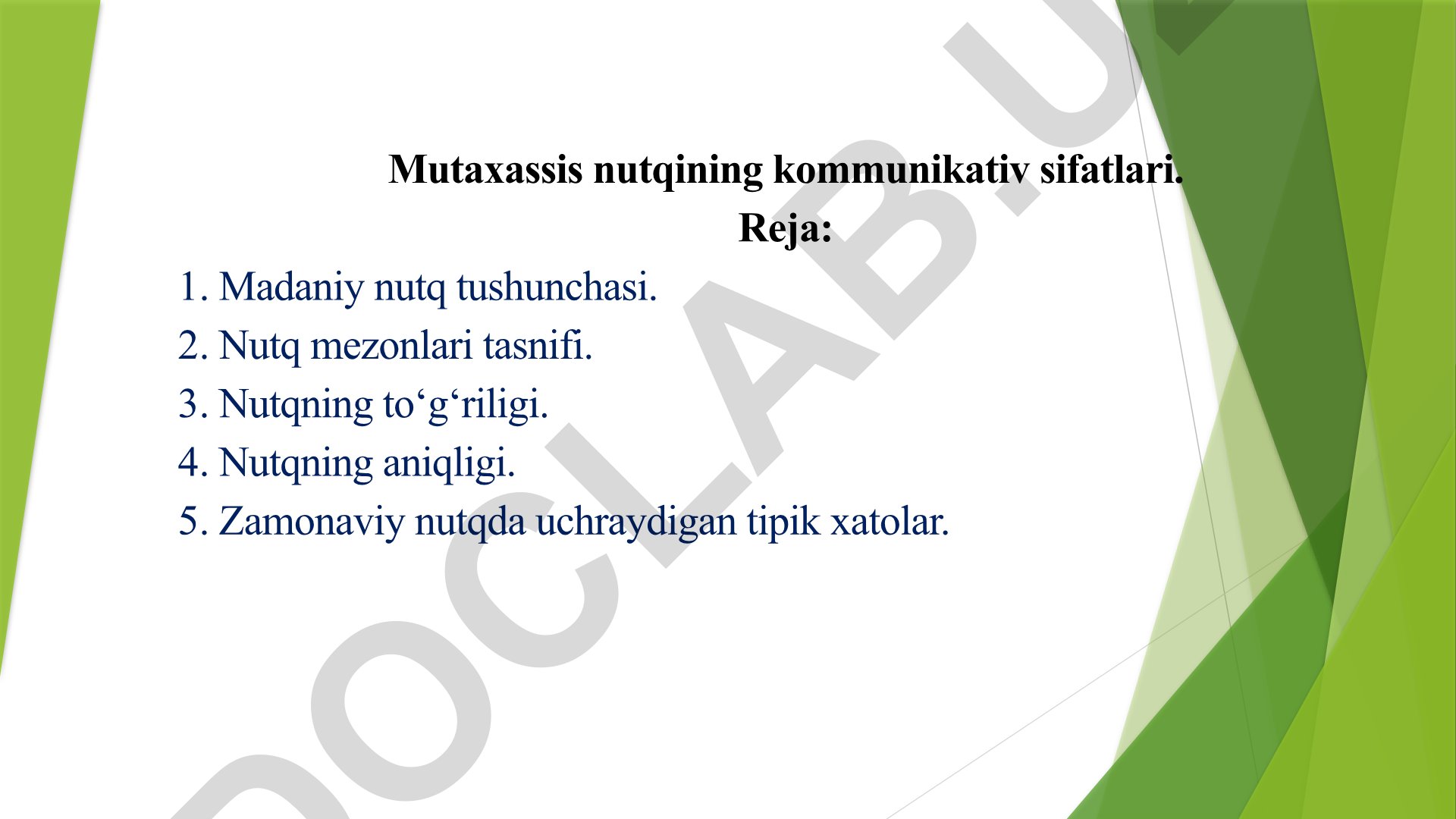 Mutaxassis nutqining kommunikativ sifatlari.
Reja:

1. Madaniy nutq tushunchasi.
2. Nutq mezonlari tasnifi.
3. Nutqning to‘g‘riligi.
4. Nutqning aniqligi.
5. Zamonaviy nutqda uchraydigan tipik xatolar.

DOCLAB.U